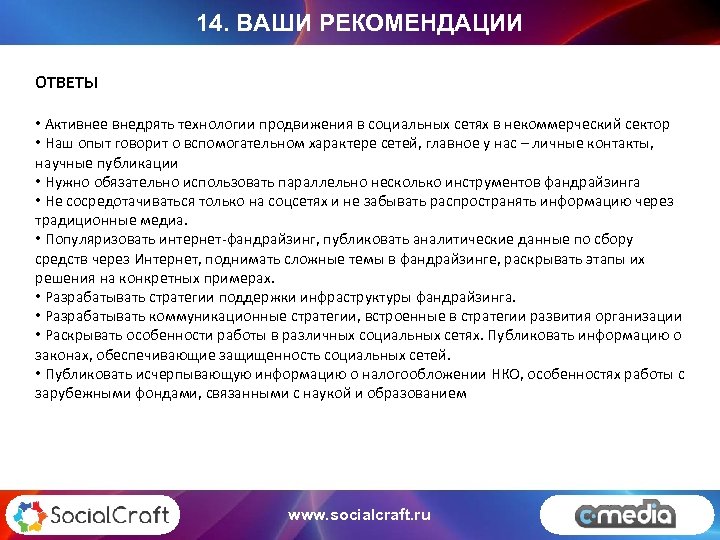 14. ВАШИ РЕКОМЕНДАЦИИ

ОТВЕТЫ

• Активнее внедрять технологии продвижения в социальных сетях в некоммерческий сектор
• Наш опыт говорит о вспомогательном характере сетей, главное у нас – личные контакты, научные публикации
• Нужно обязательно использовать параллельно несколько инструментов фандрайзинга
• Не сосредотачиваться только на соцсетях и не забывать распространять информацию через традиционные медиа.
• Популяризовать интернет-фандрайзинг, публиковать аналитические данные по сбору средств через Интернет, поднимать сложные темы в фандрайзинге, раскрывать этапы их решения на конкретных примерах.
• Разрабатывать стратегии поддержки инфраструктуры фандрайзинга.
• Разрабатывать коммуникационные стратегии, встроенные в стратегии развития организации
• Раскрывать особенности работы в различных социальных сетях. Публиковать информацию о законах, обеспечивающие защищенность социальных сетей.
• Публиковать исчерпывающую информацию о налогообложении НКО, особенностях работы с зарубежными фондами, связанными с наукой и образованием

SocialCraft

www.socialcraft.ru

c-media